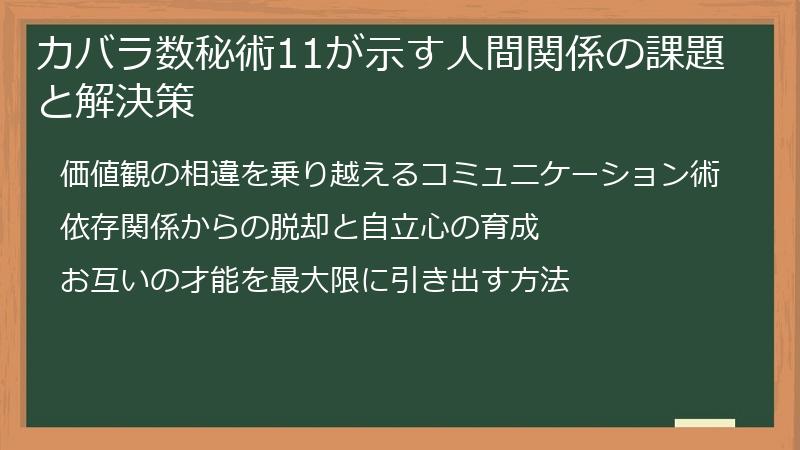 カバラ数秘術11が示す人間関係の課題と解決策

価値観の相違を乗り越えるコミュニケーション術

依存関係からの脱却と自立心の育成

お互いの才能を最大限に引き出す方法